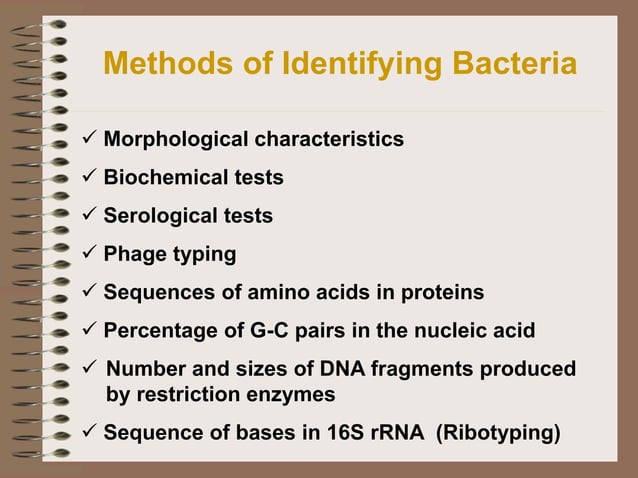 Methods of Identifying Bacteria

✓ Morphological characteristics

✓ Biochemical tests

✓ Serological tests

✓ Phage typing

✓ Sequences of amino acids in proteins

✓ Percentage of G-C pairs in the nucleic acid

✓ Number and sizes of DNA fragments produced by restriction enzymes

✓ Sequence of bases in 16S rRNA (Ribotyping)